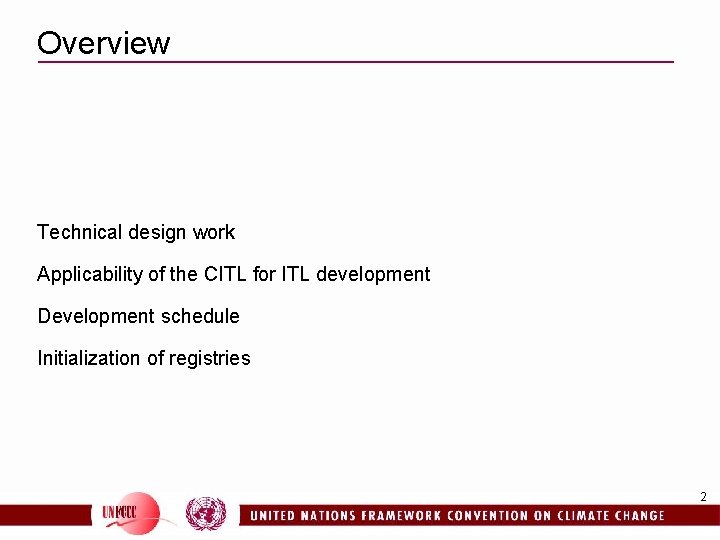 Overview

Technical design work

Applicability of the CITL for ITL development

Development schedule

Initialization of registries

2

UNFCCC

UNITED NATIONS FRAMEWORK CONVENTION ON CLIMATE CHANGE